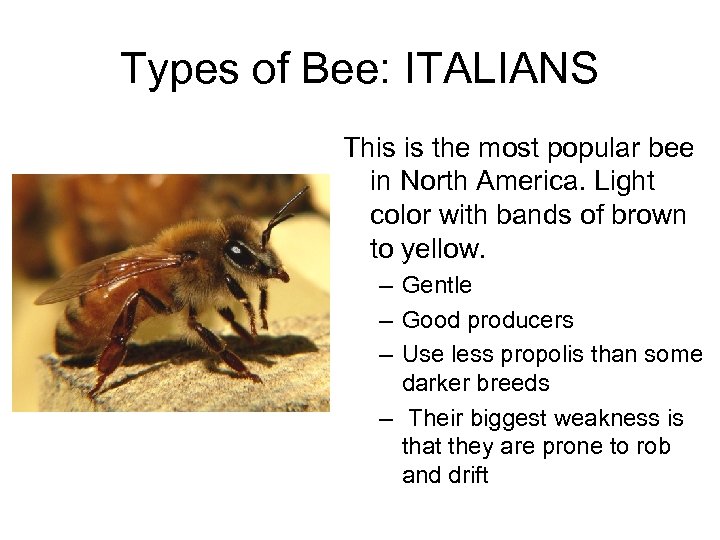 Types of Bee: ITALIANS

This is the most popular bee in North America. Light color with bands of brown to yellow.

– Gentle
– Good producers
– Use less propolis than some darker breeds
– Their biggest weakness is that they are prone to rob and drift